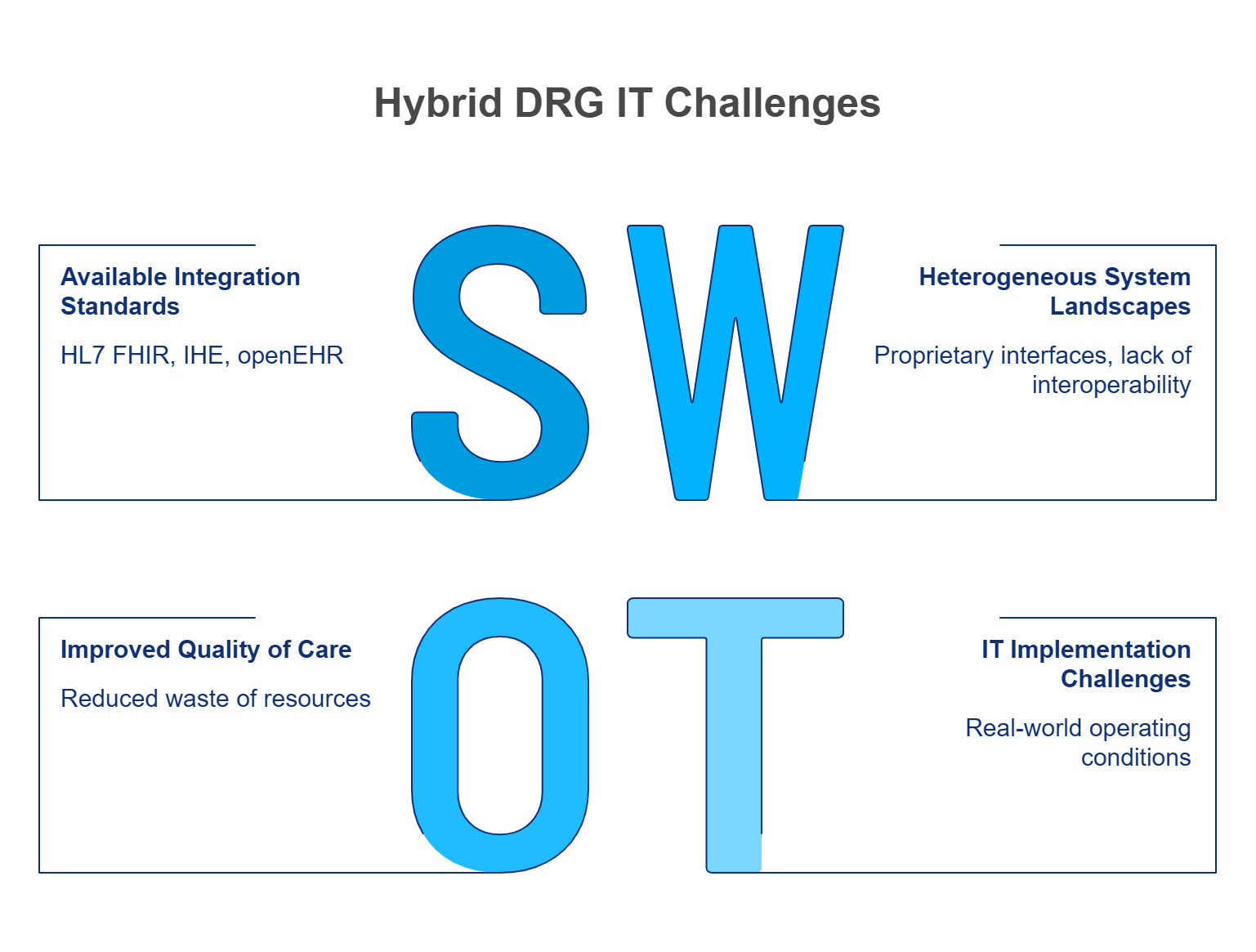 Hybrid DRG IT Challenges

Available Integration Standards

HL7 FHIR, IHE, openEHR

S

W

Heterogeneous System Landscapes

Proprietary interfaces, lack of interoperability

Improved Quality of Care

Reduced waste of resources

O

T

IT Implementation Challenges

Real-world operating conditions